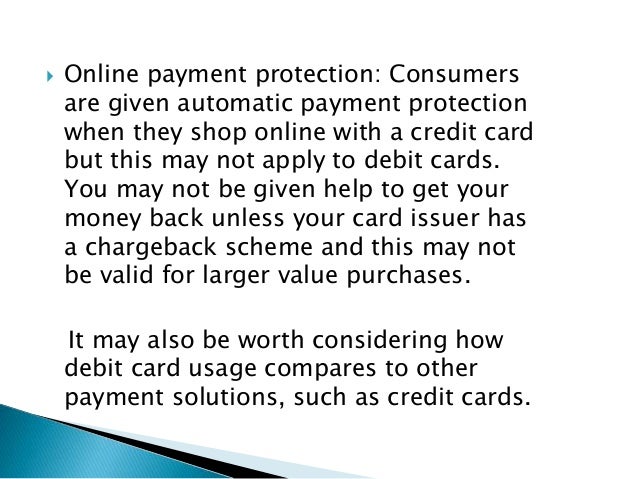 Online payment protection: Consumers are given automatic payment protection when they shop online with a credit card but this may not apply to debit cards. You may not be given help to get your money back unless your card issuer has a chargeback scheme and this may not be valid for larger value purchases.

It may also be worth considering how debit card usage compares to other payment solutions, such as credit cards.